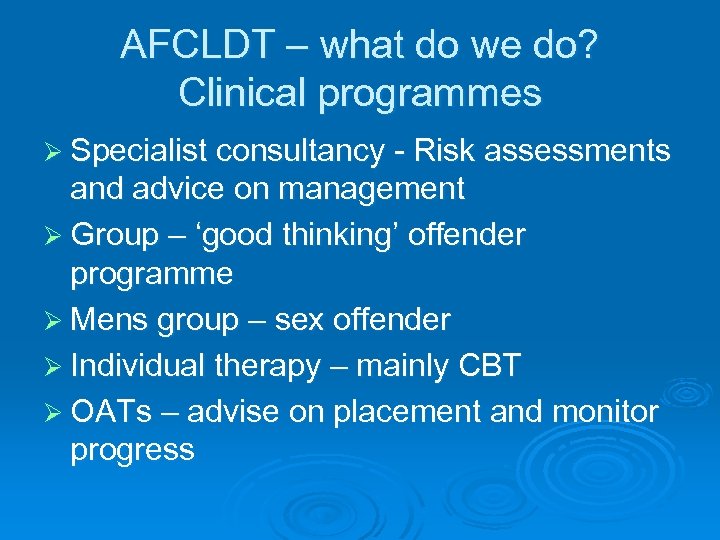 AFCLDT – what do we do? Clinical programmes

➢ Specialist consultancy - Risk assessments and advice on management
➢ Group – ‘good thinking’ offender programme
➢ Mens group – sex offender
➢ Individual therapy – mainly CBT
➢ OATs – advise on placement and monitor progress